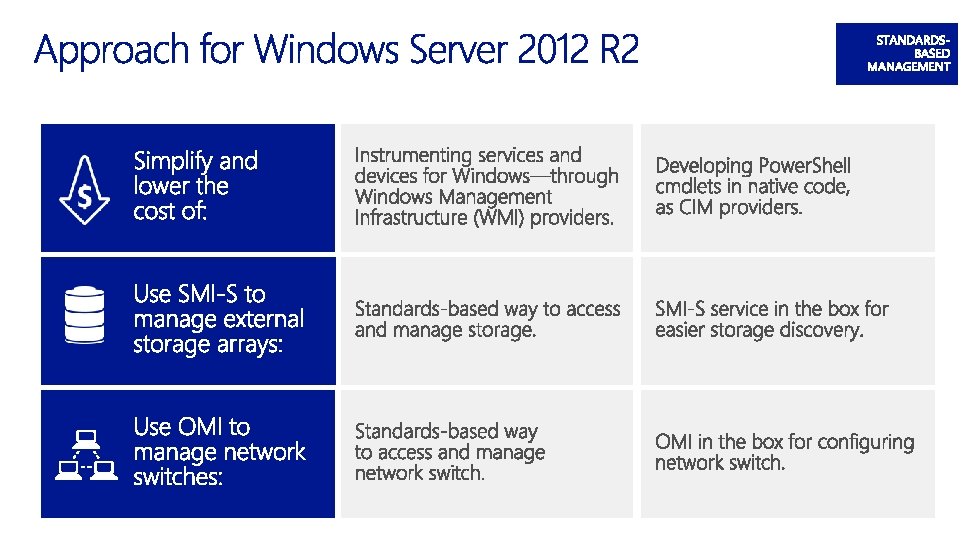 Approach for Windows Server 2012 R2

STANDARDS-BASED MANAGEMENT

| | | |
|---|---|---|
| Simplify and lower the cost of: | Instrumenting services and devices for Windows—through Windows Management Infrastructure (WMI) providers. | Developing PowerShell cmdlets in native code, as CIM providers. |
| Use SMI-S to manage external storage arrays: | Standards-based way to access and manage storage. | SMI-S service in the box for easier storage discovery. |
| Use OMI to manage network switches: | Standards-based way to access and manage network switch. | OMI in the box for configuring network switch. |